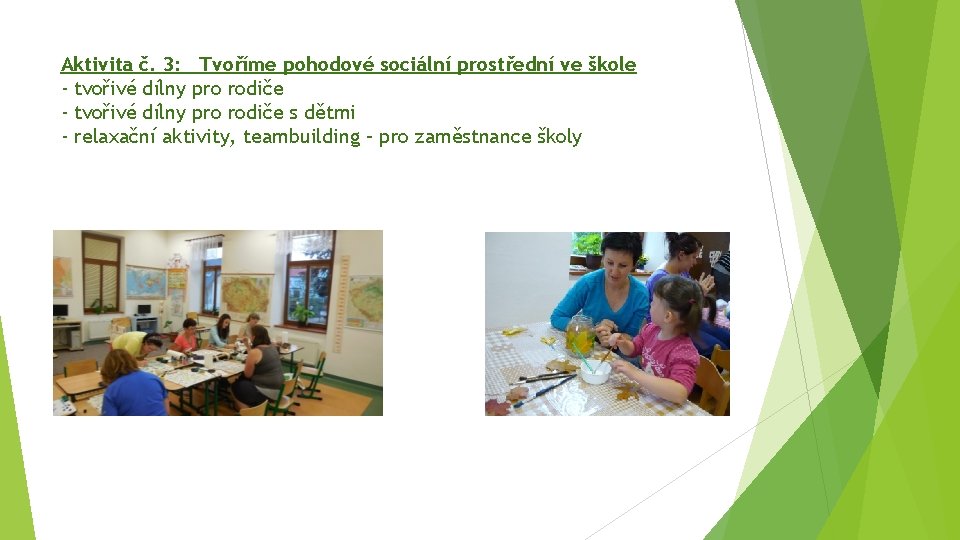 Aktivita č. 3: Tvoříme pohodové sociální prostřední ve škole
- tvořivé dílny pro rodiče
- tvořivé dílny pro rodiče s dětmi
- relaxační aktivity, teambuilding – pro zaměstnance školy